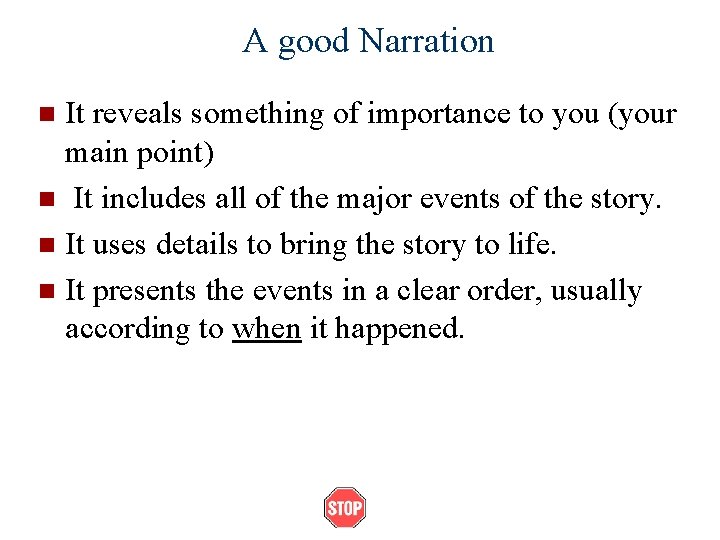 A good Narration

- It reveals something of importance to you (your main point)
- It includes all of the major events of the story.
- It uses details to bring the story to life.
- It presents the events in a clear order, usually according to when it happened.

STOP